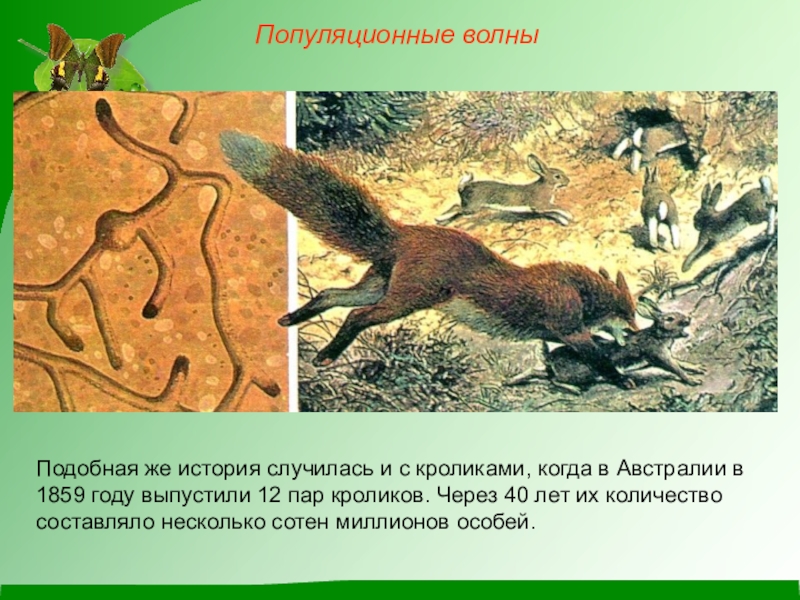 Популяционные волны

Подобная же история случилась и с кроликами, когда в Австралии в 1859 году выпустили 12 пар кроликов. Через 40 лет их количество составляло несколько сотен миллионов особей.